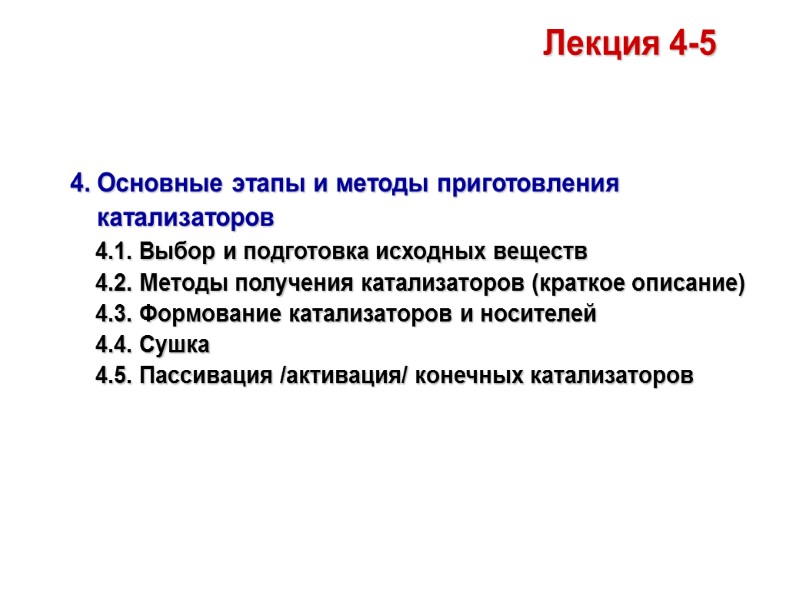 Лекция 4-5

4. Основные этапы и методы приготовления катализаторов

4.1. Выбор и подготовка исходных веществ
4.2. Методы получения катализаторов (краткое описание)
4.3. Формование катализаторов и носителей
4.4. Сушка
4.5. Пассивация /активация/ конечных катализаторов